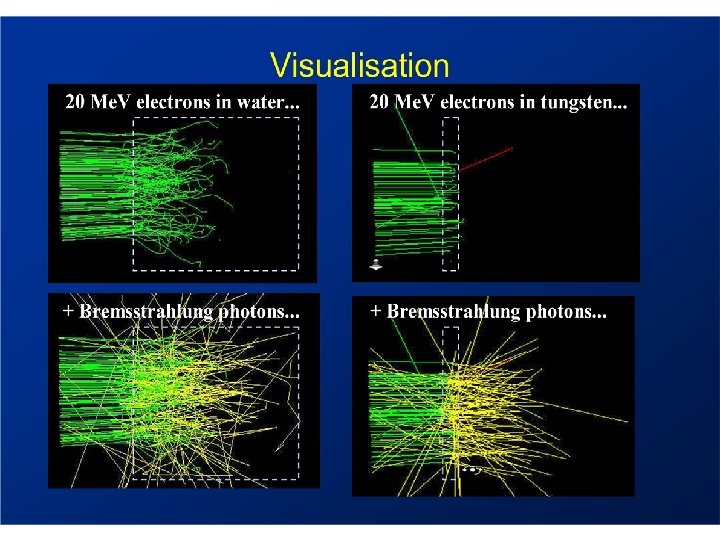 Visualisation

20 MeV electrons in water...

20 MeV electrons in tungsten...

+ Bremsstrahlung photons...

+ Bremsstrahlung photons...